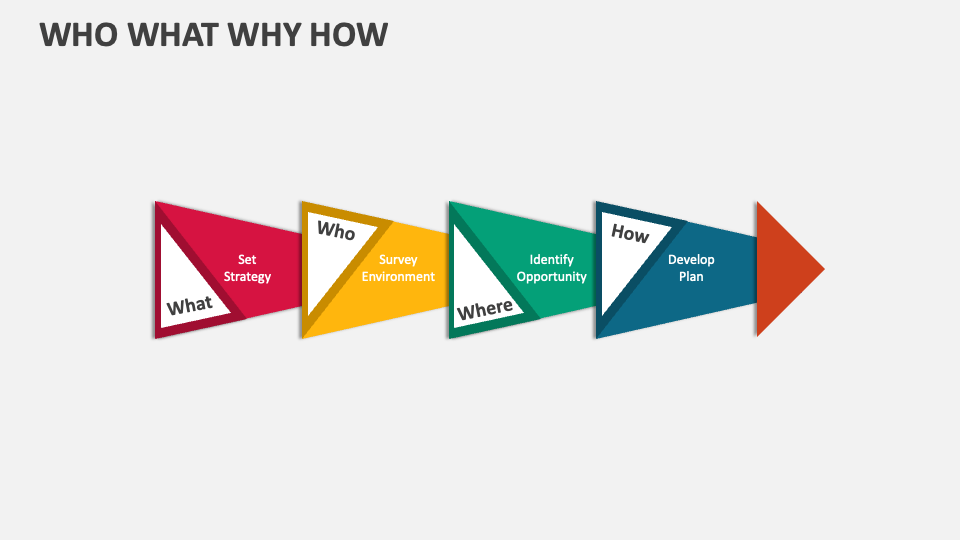 WHO WHAT WHY HOW

What
Set Strategy

Who
Survey Environment

Where
Identify Opportunity

How
Develop Plan